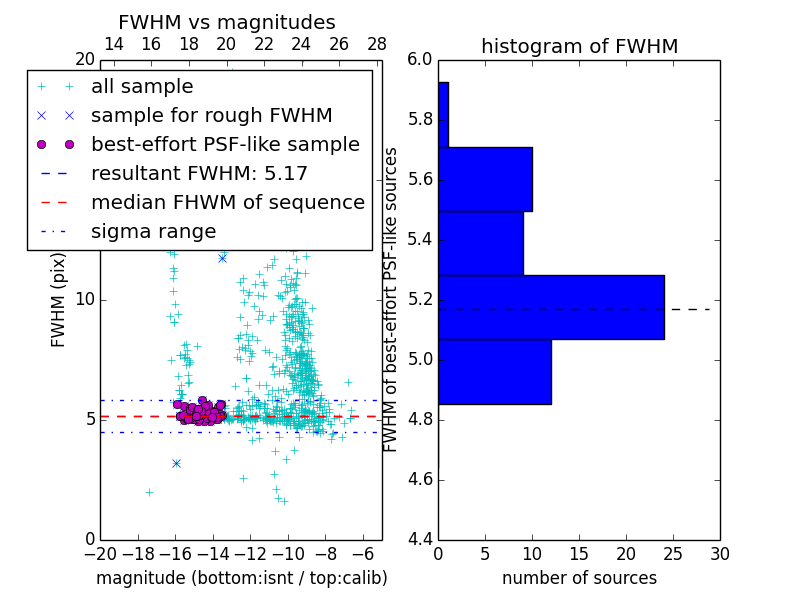 FWHM vs magnitudes

14 16 18 20 22 24 26 28

20

all sample
sample for rough FWHM
best-effort PSF-like sample
resultant FWHM: 5.17
median FHWM of sequence
sigma range

FWHM (pix)

10

5

0

−20 −18 −16 −14 −12 −10 −8 −6

magnitude (bottom:isnt / top:calib)

histogram of FWHM

6.0
5.8
5.6
5.4
5.2
5.0
4.8
4.6
4.4

FWHM of best-effort PSF-like sources

0 5 10 15 20 25 30

number of sources